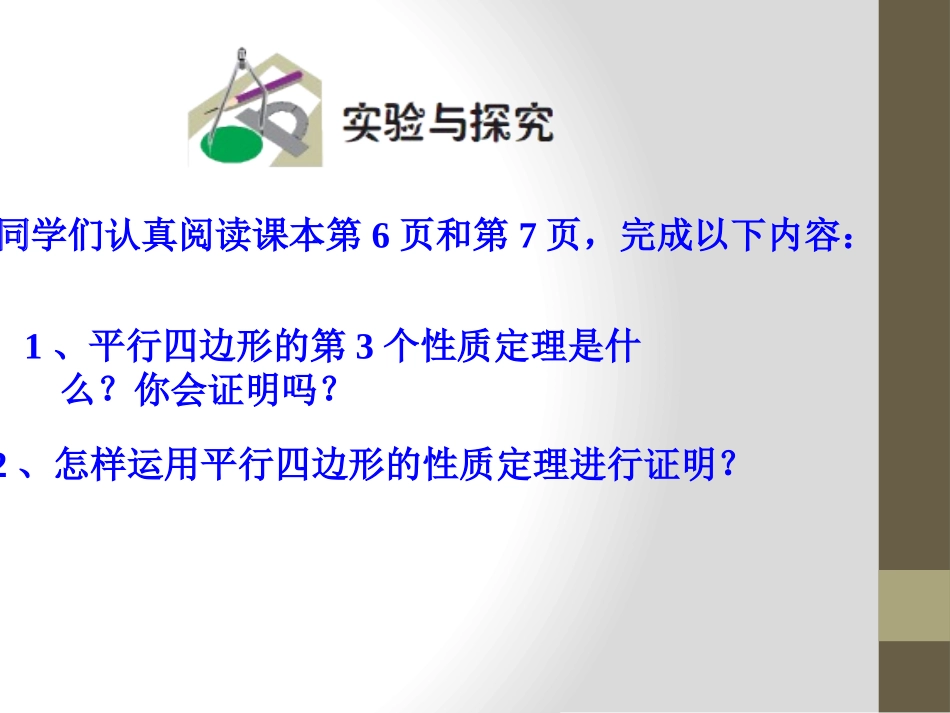 实验与探究

同学们认真阅读课本第 6 页和第 7 页，完成以下内容：

1 、平行四边形的第 3 个性质定理是什么？你会证明吗？

2 、怎样运用平行四边形的性质定理进行证明？